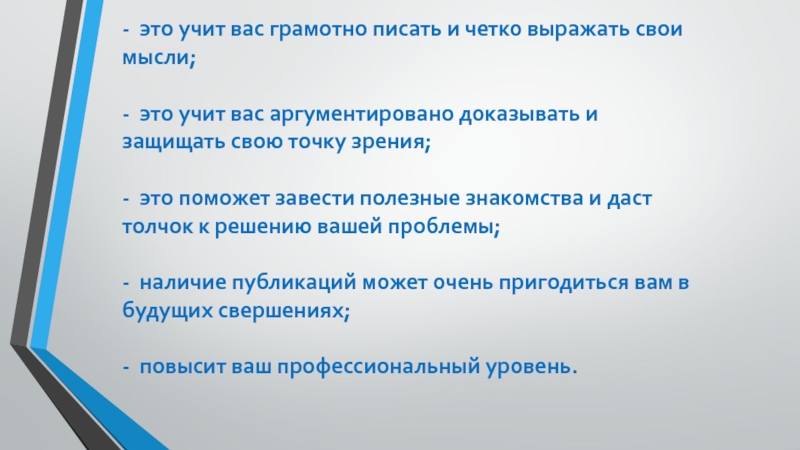 - это учит вас грамотно писать и четко выражать свои мысли;

- это учит вас аргументировано доказывать и защищать свою точку зрения;

- это поможет завести полезные знакомства и даст толчок к решению вашей проблемы;

- наличие публикаций может очень пригодиться вам в будущих свершениях;

- повысит ваш профессиональный уровень.